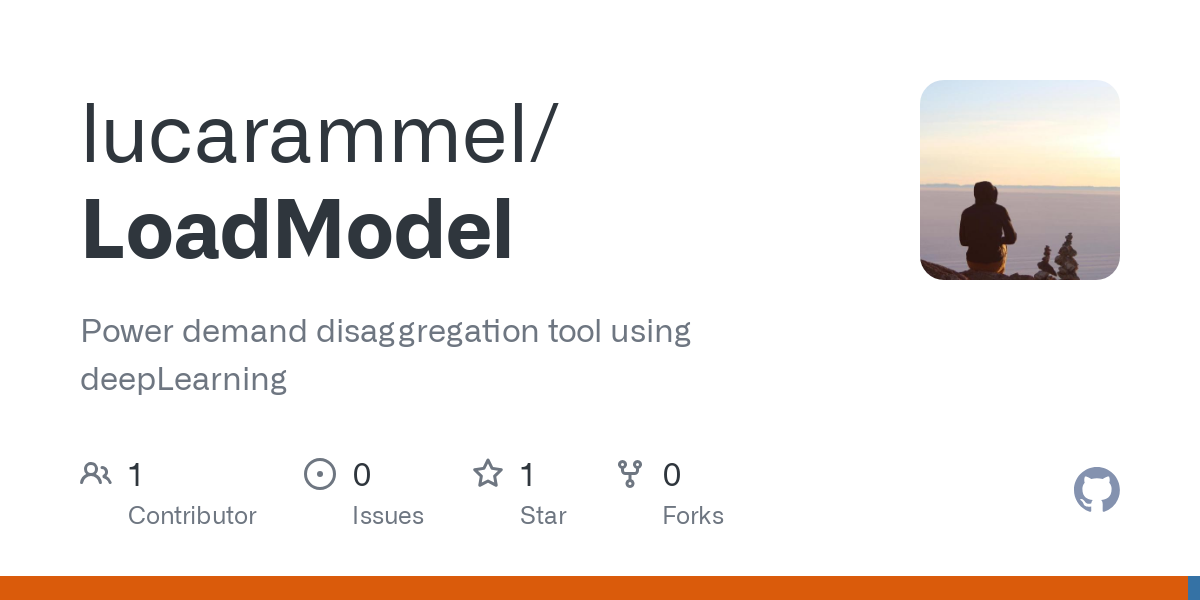 lucarammel/
LoadModel

Power demand disaggregation tool using deepLearning

1
Contributor

0
Issues

1
Star

0
Forks